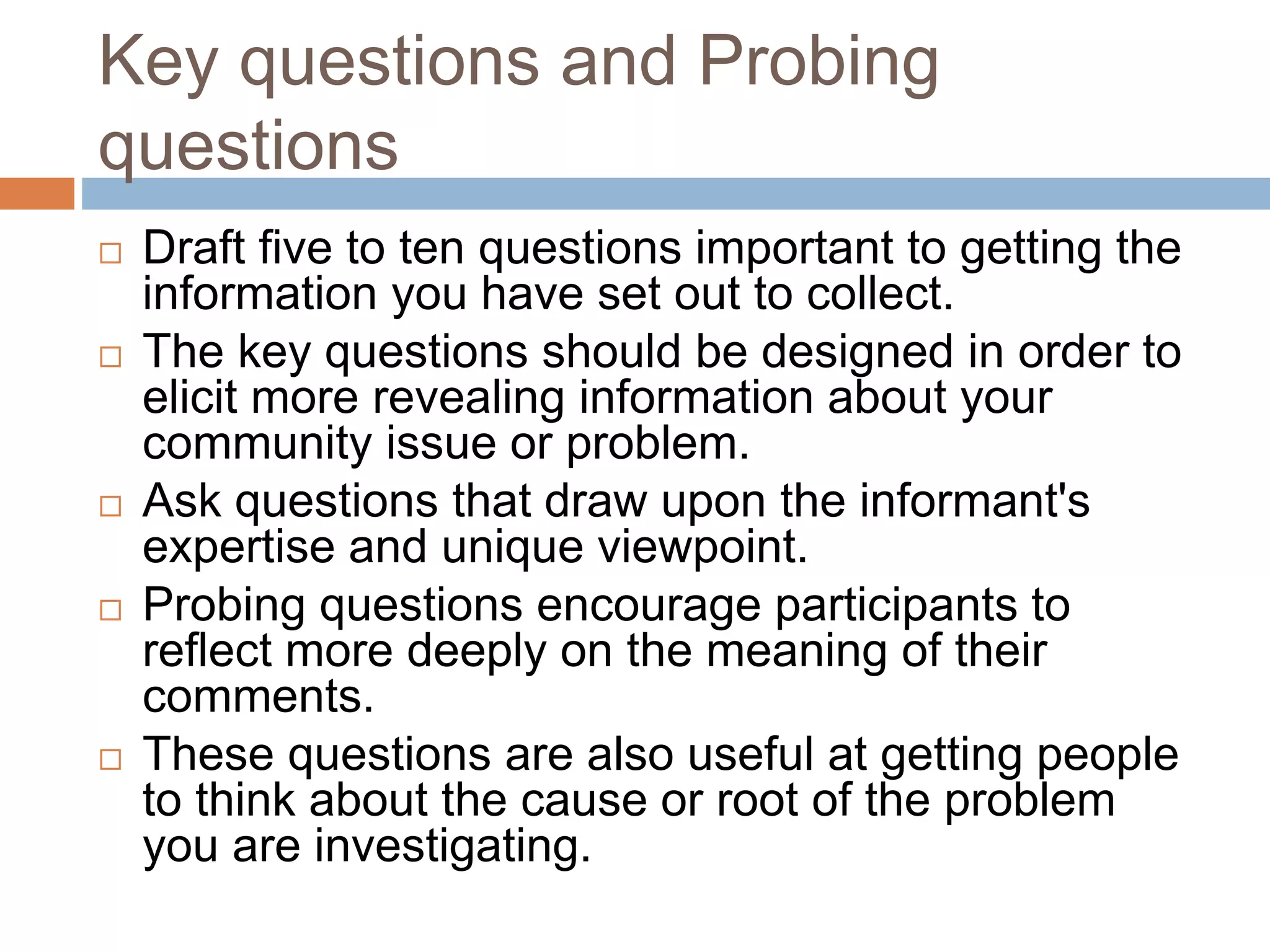 Key questions and Probing questions

□ Draft five to ten questions important to getting the information you have set out to collect.

□ The key questions should be designed in order to elicit more revealing information about your community issue or problem.

□ Ask questions that draw upon the informant's expertise and unique viewpoint.

□ Probing questions encourage participants to reflect more deeply on the meaning of their comments.

□ These questions are also useful at getting people to think about the cause or root of the problem you are investigating.